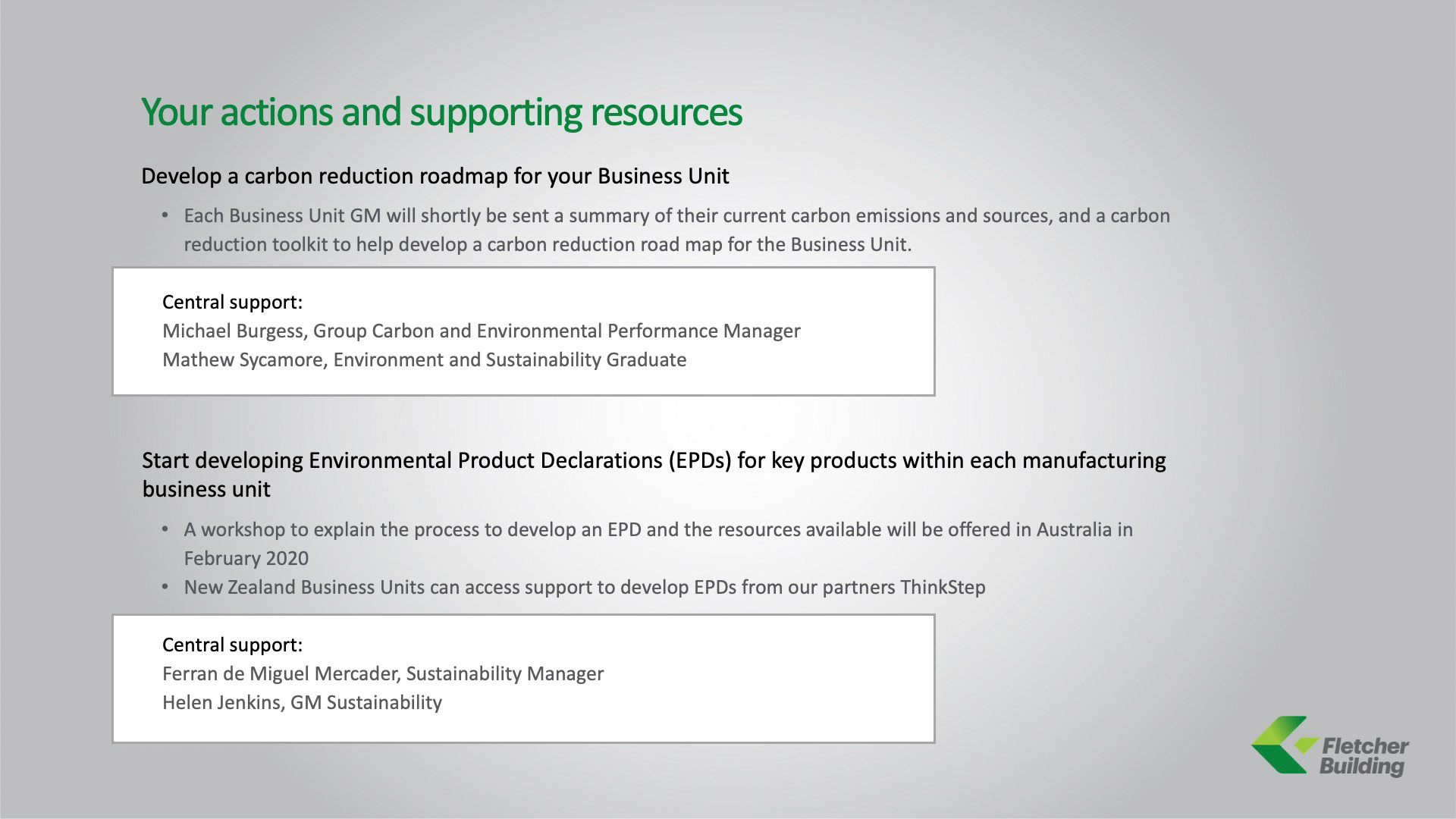 Your actions and supporting resources

Develop a carbon reduction roadmap for your Business Unit

• Each Business Unit GM will shortly be sent a summary of their current carbon emissions and sources, and a carbon reduction toolkit to help develop a carbon reduction road map for the Business Unit.

Central support:
Michael Burgess, Group Carbon and Environmental Performance Manager
Mathew Sycamore, Environment and Sustainability Graduate

Start developing Environmental Product Declarations (EPDs) for key products within each manufacturing business unit

• A workshop to explain the process to develop an EPD and the resources available will be offered in Australia in February 2020
• New Zealand Business Units can access support to develop EPDs from our partners ThinkStep

Central support:
Ferran de Miguel Mercader, Sustainability Manager
Helen Jenkins, GM Sustainability

Fletcher Building